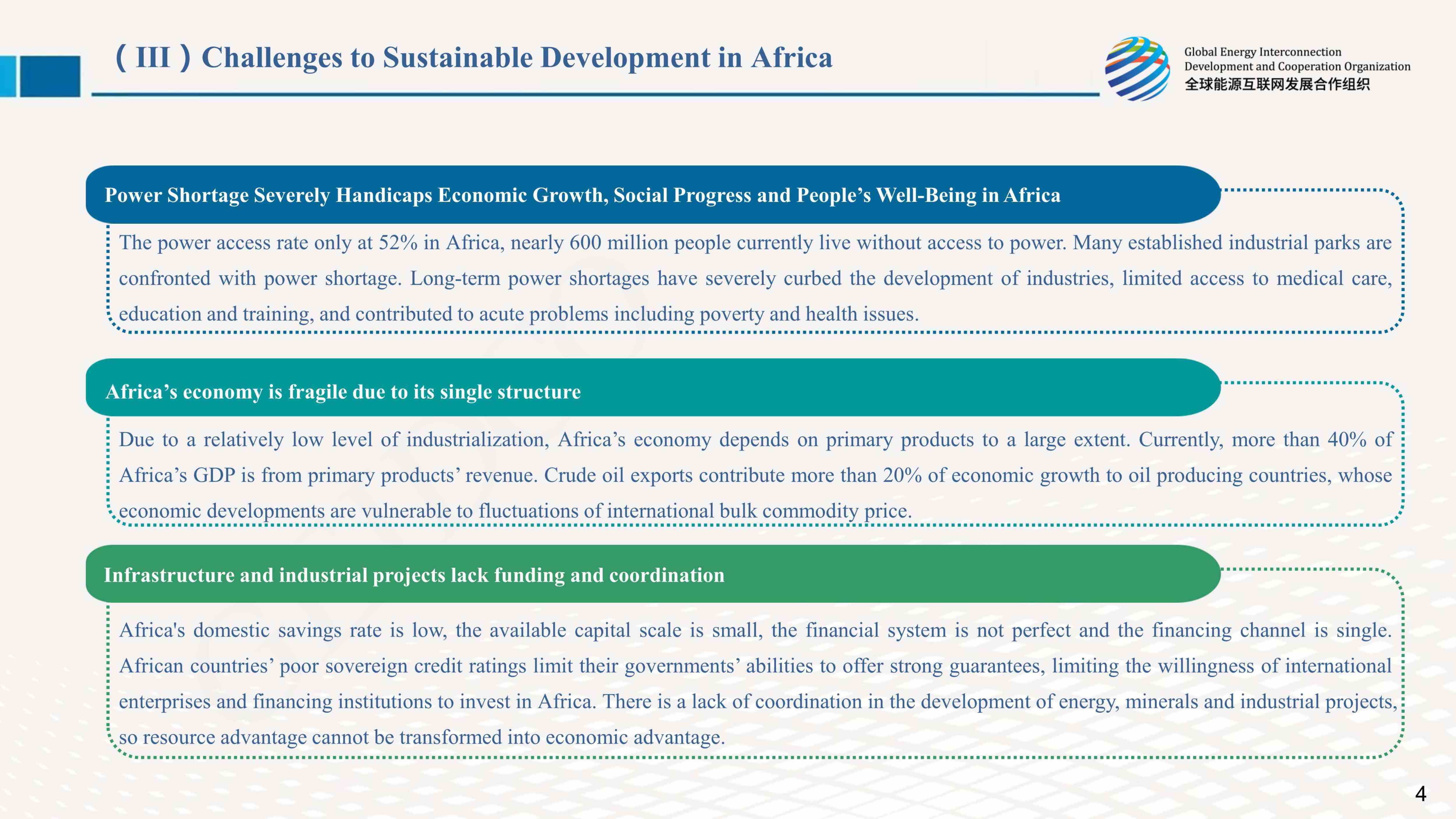 （III）Challenges to Sustainable Development in Africa

Global Energy Interconnection Development and Cooperation Organization
全球能源互联网发展合作组织

Power Shortage Severely Handicaps Economic Growth, Social Progress and People’s Well-Being in Africa

The power access rate only at 52% in Africa, nearly 600 million people currently live without access to power. Many established industrial parks are confronted with power shortage. Long-term power shortages have severely curbed the development of industries, limited access to medical care, education and training, and contributed to acute problems including poverty and health issues.

Africa’s economy is fragile due to its single structure

Due to a relatively low level of industrialization, Africa’s economy depends on primary products to a large extent. Currently, more than 40% of Africa’s GDP is from primary products’ revenue. Crude oil exports contribute more than 20% of economic growth to oil producing countries, whose economic developments are vulnerable to fluctuations of international bulk commodity price.

Infrastructure and industrial projects lack funding and coordination

Africa's domestic savings rate is low, the available capital scale is small, the financial system is not perfect and the financing channel is single. African countries’ poor sovereign credit ratings limit their governments’ abilities to offer strong guarantees, limiting the willingness of international enterprises and financing institutions to invest in Africa. There is a lack of coordination in the development of energy, minerals and industrial projects, so resource advantage cannot be transformed into economic advantage.

4